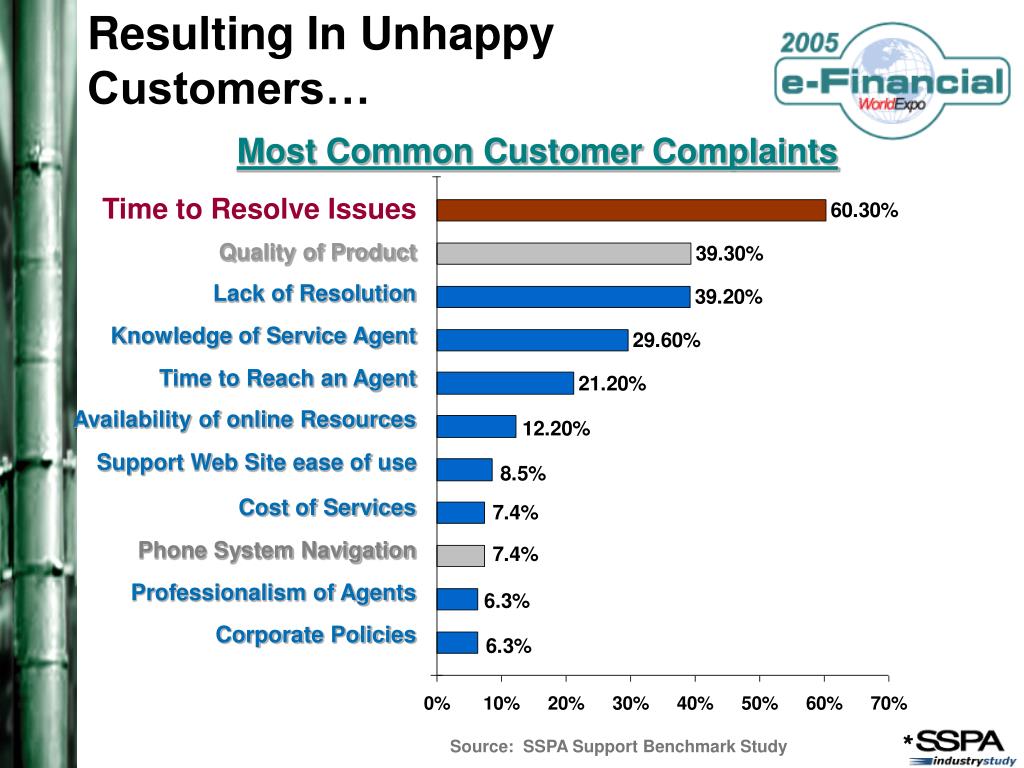 Resulting In Unhappy Customers…

2005 e-Financial WorldExpo

Most Common Customer Complaints

Time to Resolve Issues 60.30%
Quality of Product 39.30%
Lack of Resolution 39.20%
Knowledge of Service Agent 29.60%
Time to Reach an Agent 21.20%
Availability of online Resources 12.20%
Support Web Site ease of use 8.5%
Cost of Services 7.4%
Phone System Navigation 7.4%
Professionalism of Agents 6.3%
Corporate Policies 6.3%

0% 10% 20% 30% 40% 50% 60% 70%

Source: SSPA Support Benchmark Study

*SSPA industrystudy